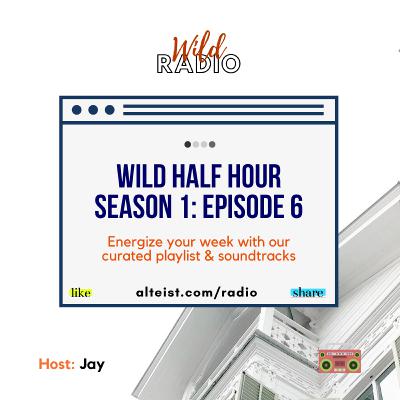 Wild
RADIO

WILD HALF HOUR
SEASON 1: EPISODE 6

Energize your week with our curated playlist & soundtracks

like
alteist.com/radio
share

Host: Jay